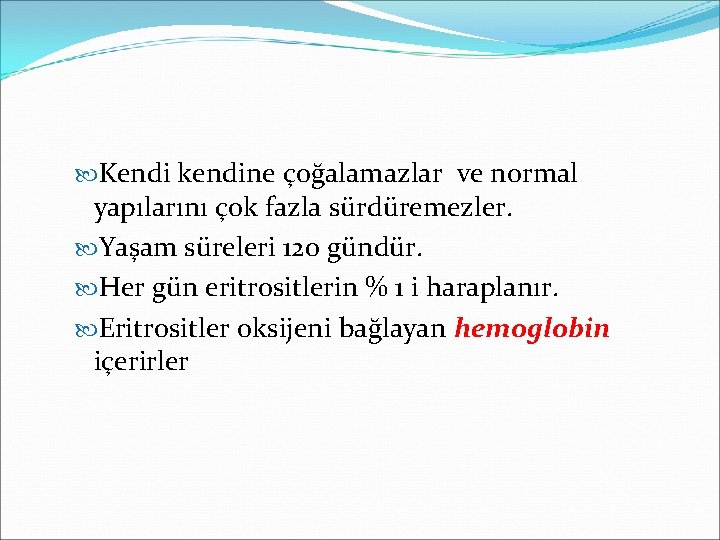 Kendi kendine çoğalamazlar ve normal yapılarını çok fazla sürdüremezler.

Yaşam süreleri 120 gündür.

Her gün eritrositlerin % 1 i haraplanır.

Eritrositler oksijeni bağlayan hemoglobin içerirler